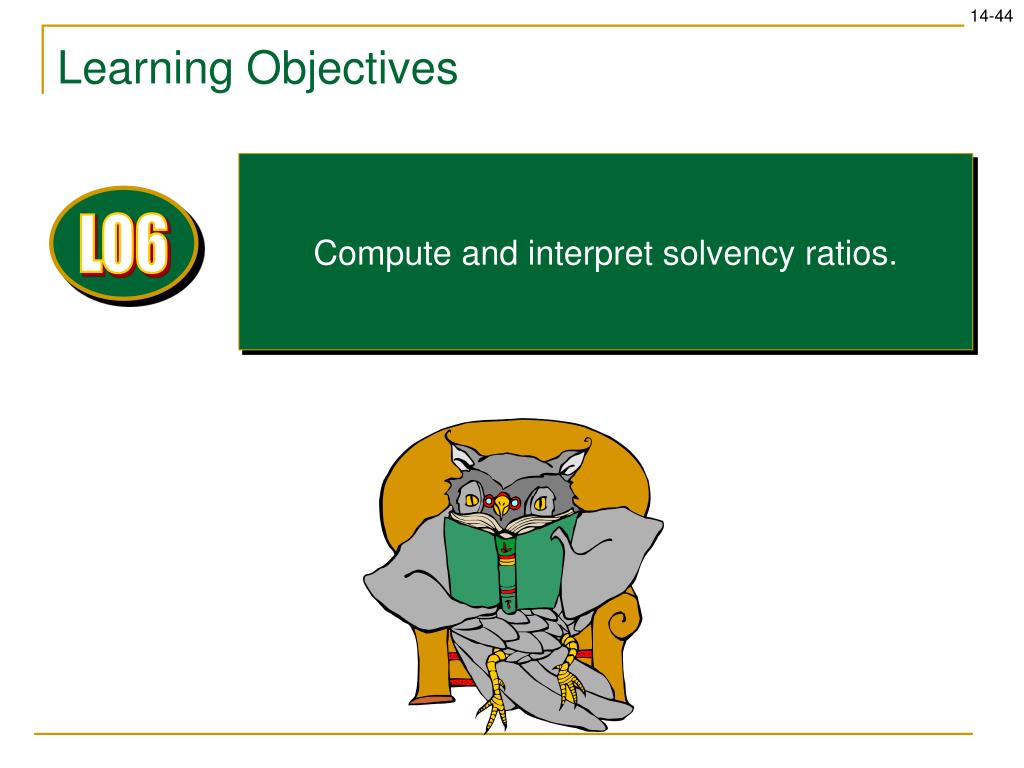 14-44

Learning Objectives

LO6

Compute and interpret solvency ratios.